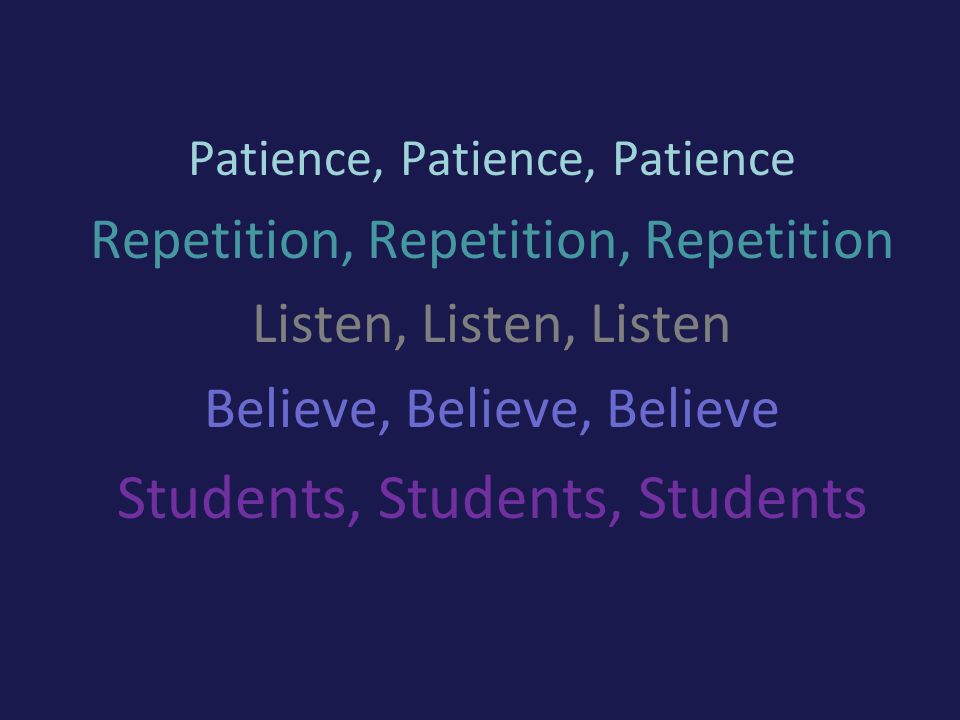 Patience, Patience, Patience
Repetition, Repetition, Repetition
Listen, Listen, Listen
Believe, Believe, Believe
Students, Students, Students